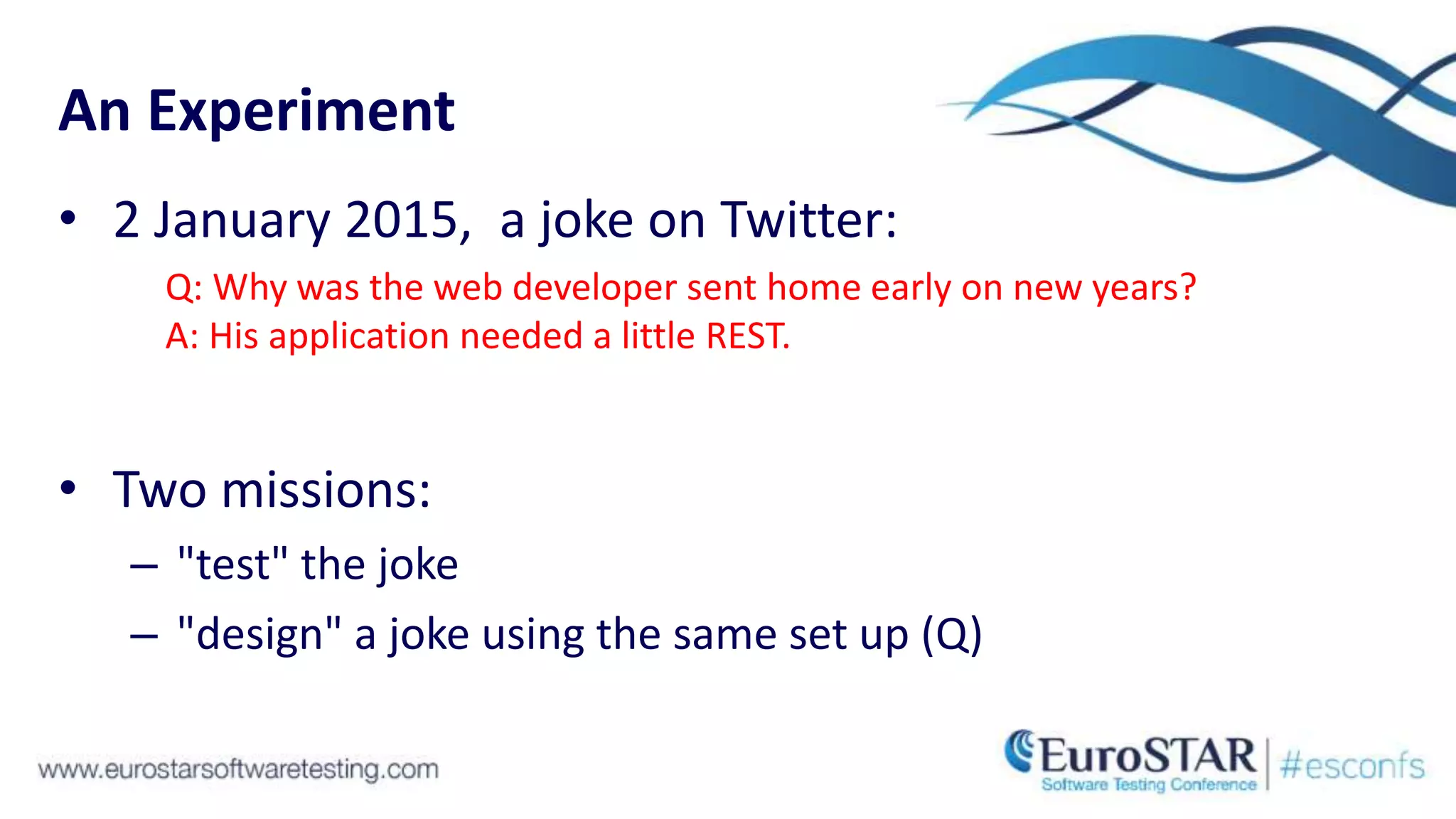 An Experiment

• 2 January 2015, a joke on Twitter:

Q: Why was the web developer sent home early on new years?
A: His application needed a little REST.

• Two missions:
– "test" the joke
– "design" a joke using the same set up (Q)

www.eurostarsoftwaretesting.com

EuroSTAR Software Testing Conference #esconfs